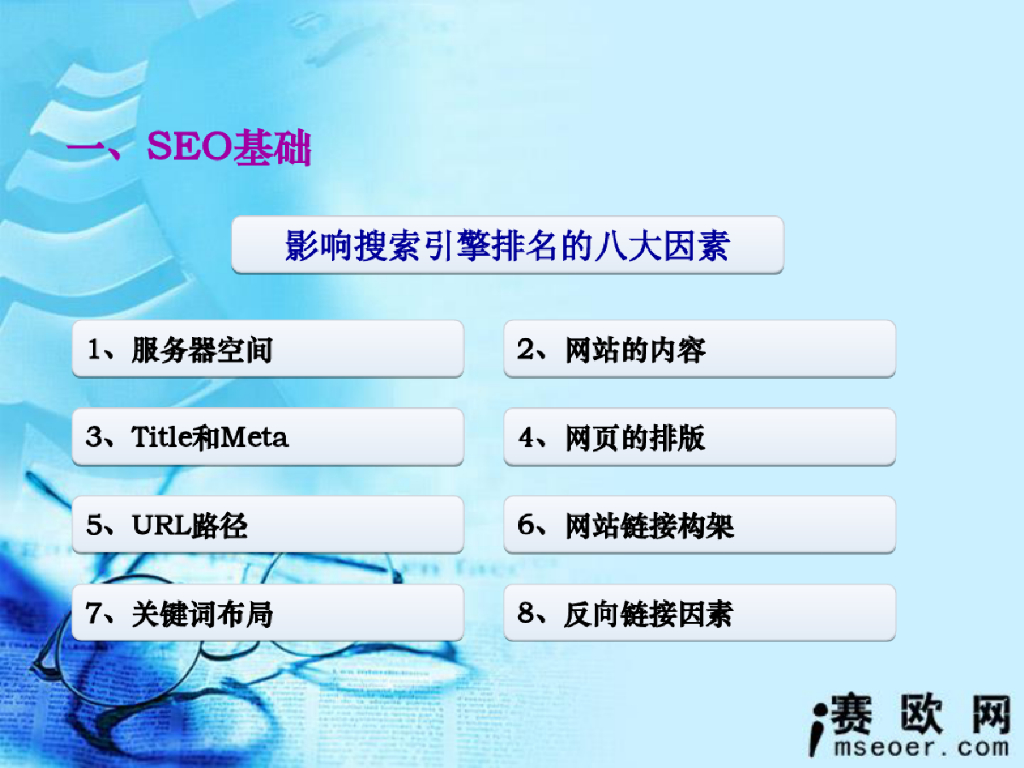 一、SEO基础

影响搜索引擎排名的八大因素

1、服务器空间

2、网站的内容

3、Title和Meta

4、网页的排版

5、URL路径

6、网站链接构架

7、关键词布局

8、反向链接因素

i赛欧网
mseoer.com